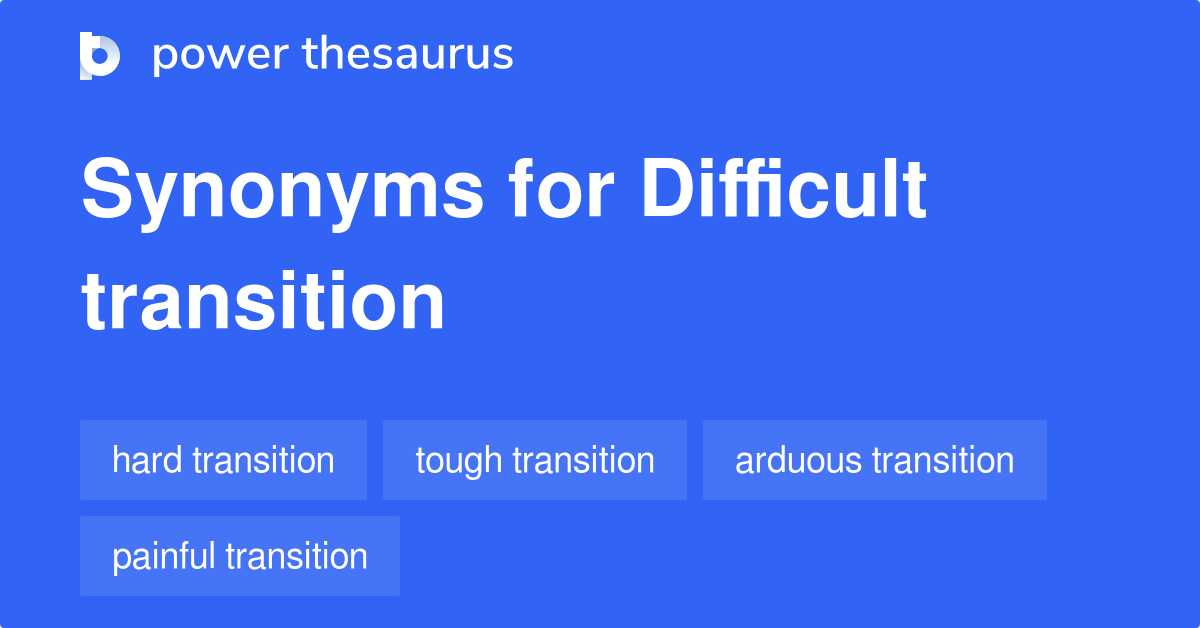 power thesaurus

Synonyms for Difficult transition

hard transition

tough transition

arduous transition

painful transition